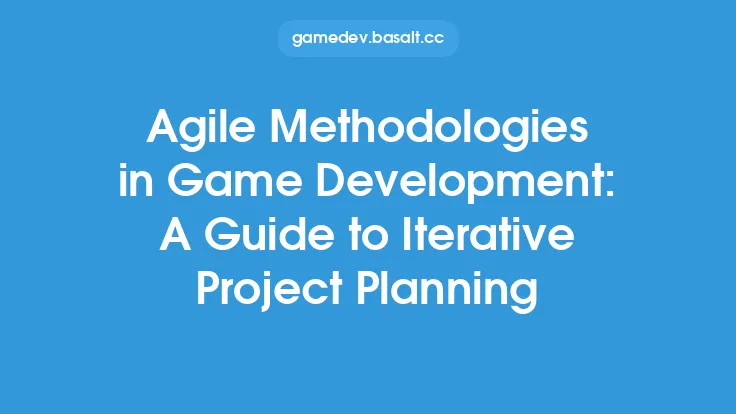 gamedev.basalt.cc

Agile Methodologies in Game Development: A Guide to Iterative Project Planning